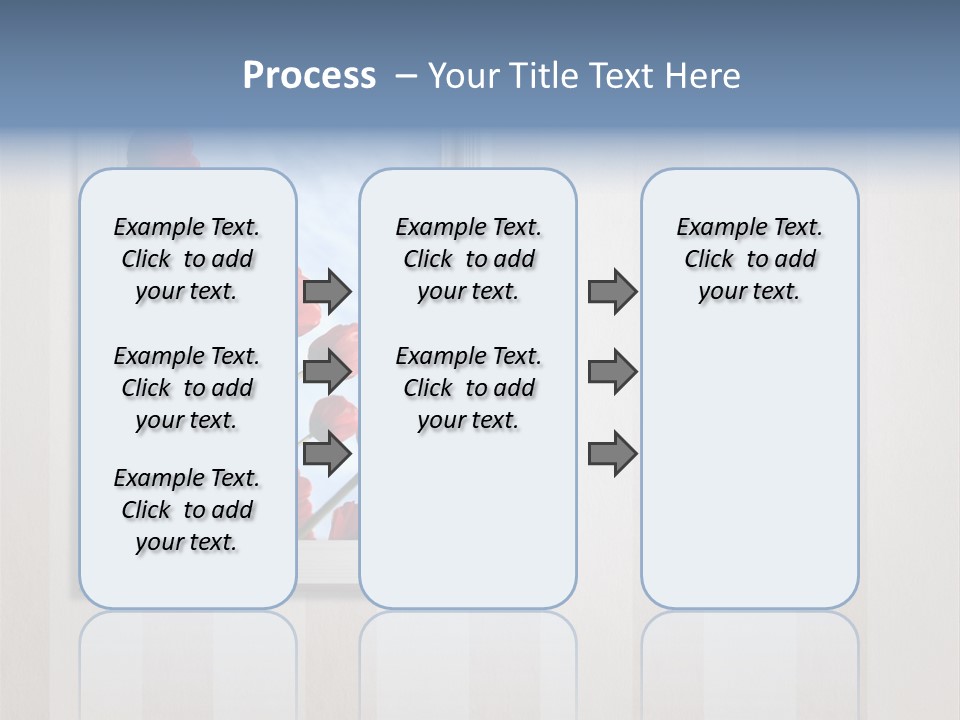 Process – Your Title Text Here

Example Text. Click to add your text.

Example Text. Click to add your text.

Example Text. Click to add your text.

Example Text. Click to add your text.

Example Text. Click to add your text.

Example Text. Click to add your text.